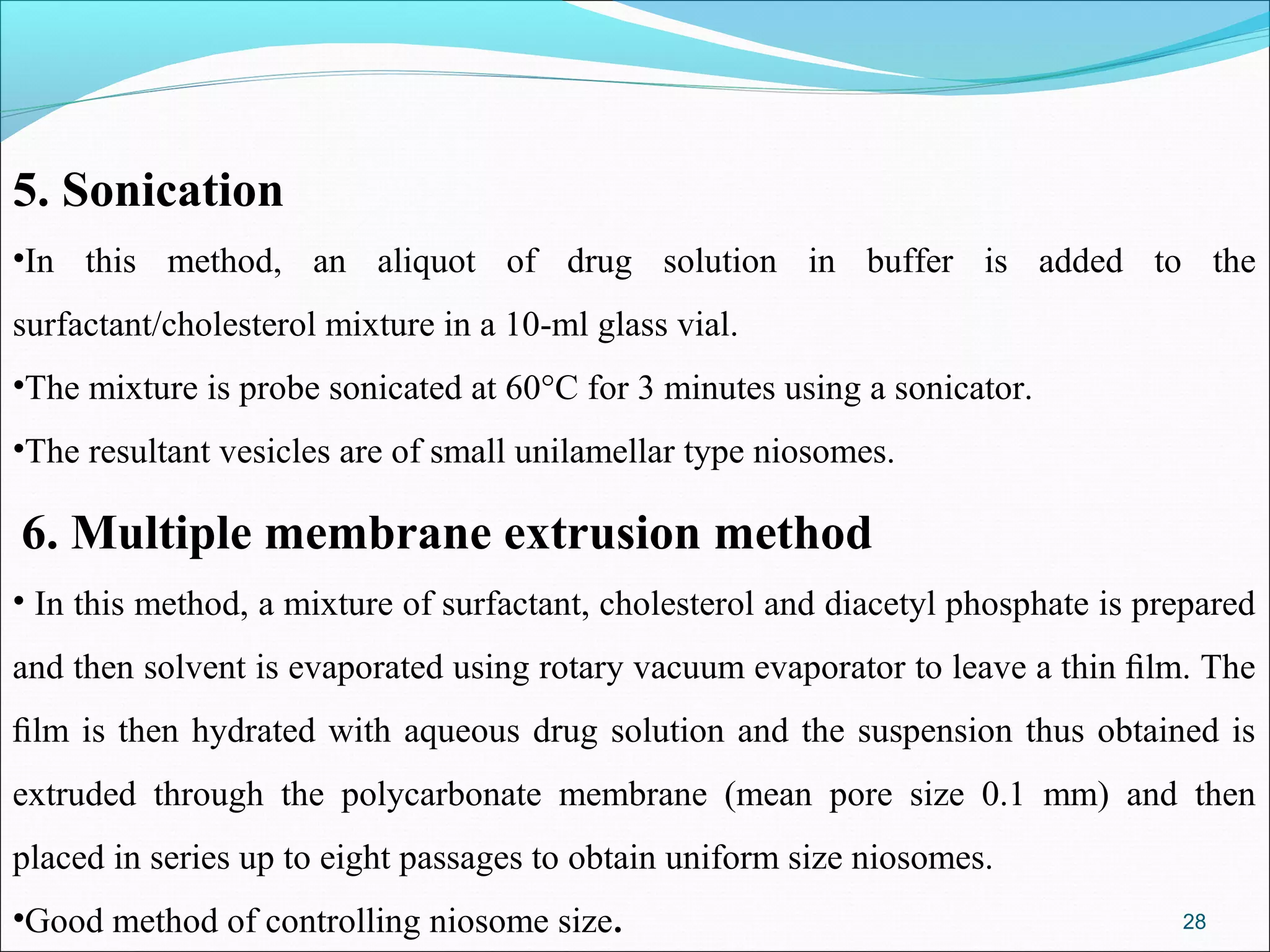 5. Sonication

•In this method, an aliquot of drug solution in buffer is added to the surfactant/cholesterol mixture in a 10-ml glass vial.

•The mixture is probe sonicated at 60°C for 3 minutes using a sonicator.

•The resultant vesicles are of small unilamellar type niosomes.

6. Multiple membrane extrusion method

• In this method, a mixture of surfactant, cholesterol and diacetyl phosphate is prepared and then solvent is evaporated using rotary vacuum evaporator to leave a thin film. The film is then hydrated with aqueous drug solution and the suspension thus obtained is extruded through the polycarbonate membrane (mean pore size 0.1 mm) and then placed in series up to eight passages to obtain uniform size niosomes.

•Good method of controlling niosome size.

28